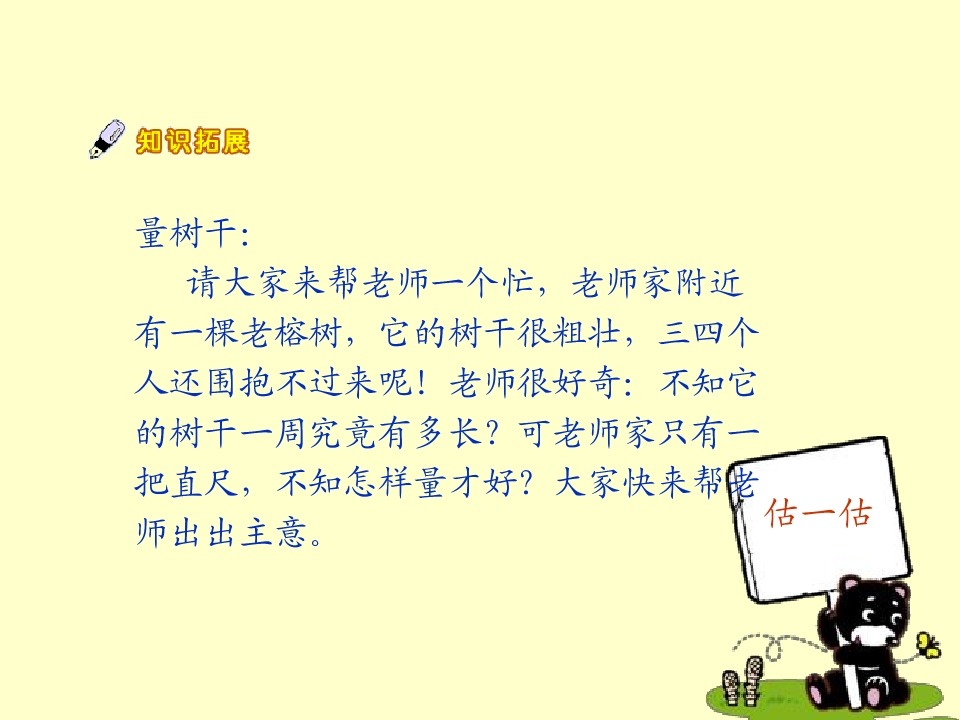 知识拓展

量树干:

请大家来帮老师一个忙，老师家附近有一棵老榕树，它的树干很粗壮，三四个人还围抱不过来呢！老师很好奇：不知它的树干一周究竟有多长？可老师家只有一把直尺，不知怎样量才好？大家快来帮老师出出主意。

估一估